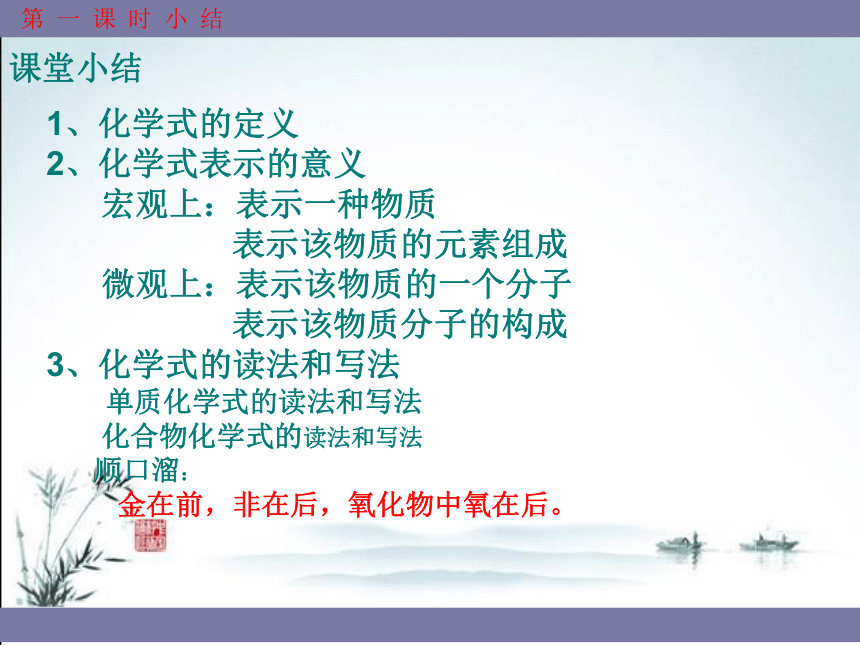 第 一 课 时 小 结

课堂小结

1、化学式的定义
2、化学式表示的意义
宏观上：表示一种物质
表示该物质的元素组成
微观上：表示该物质的一个分子
表示该物质分子的构成
3、化学式的读法和写法
单质化学式的读法和写法
化合物化学式的读法和写法
顺口溜：
金在前，非在后，氧化物中氧在后。